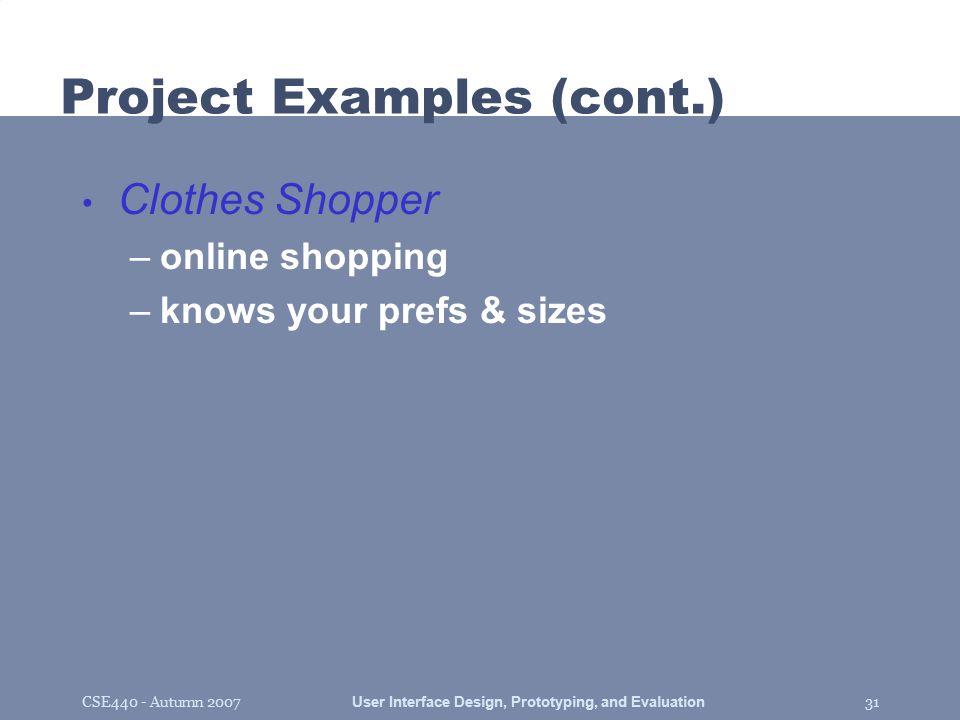 Project Examples (cont.)

• Clothes Shopper
– online shopping
– knows your prefs & sizes

CSE440 - Autumn 2007 User Interface Design, Prototyping, and Evaluation 31